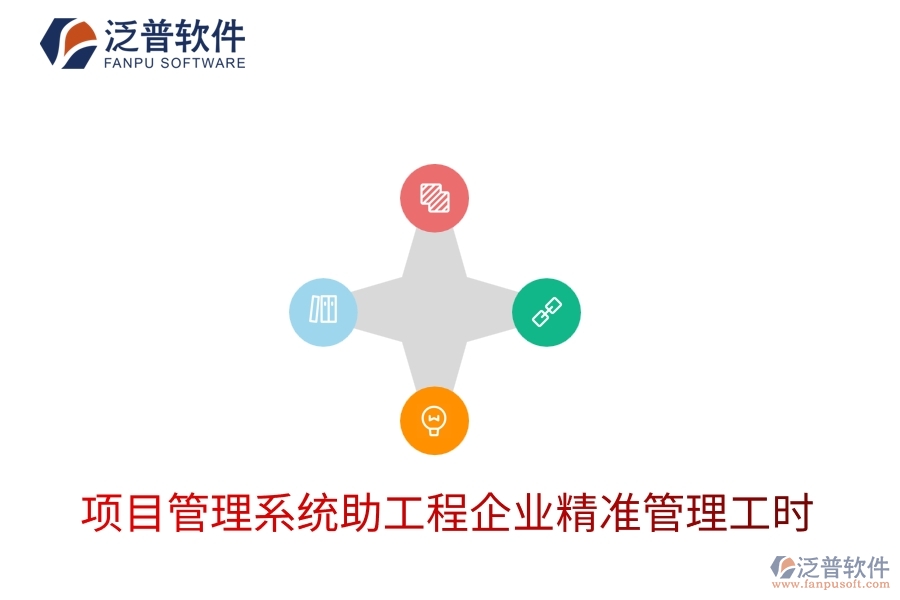 泛普软件
FANPU SOFTWARE

项目管理系统助工程企业精准管理工时

泛普软件
www.fanpusoft.com